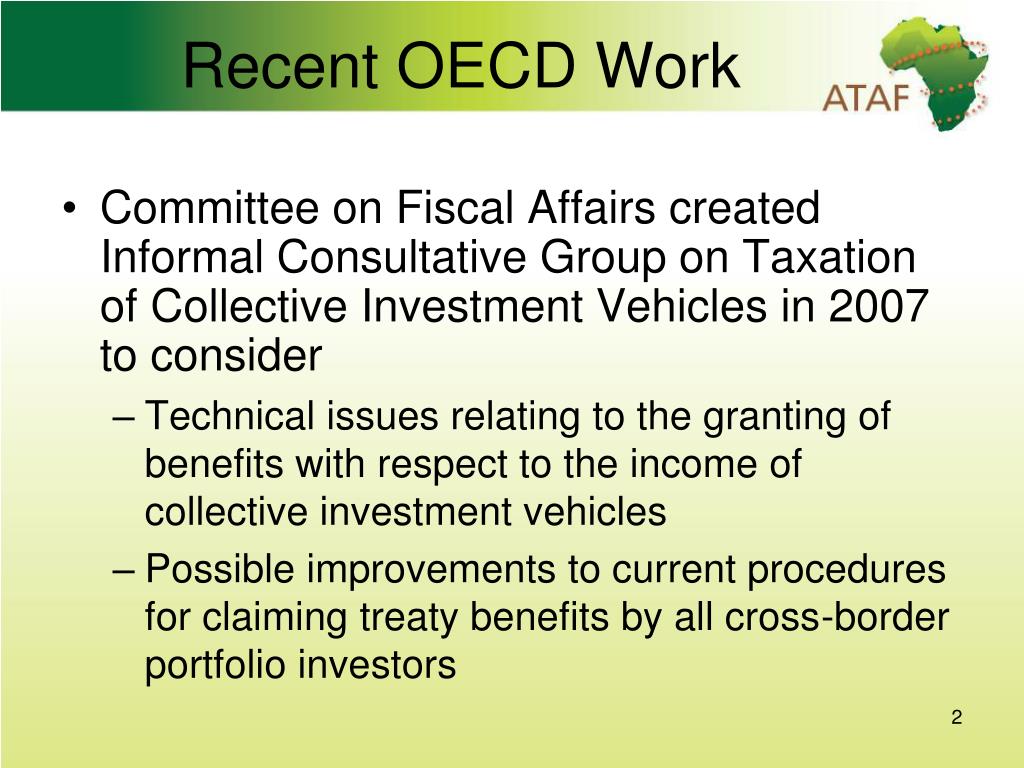 Recent OECD Work

ATAF

• Committee on Fiscal Affairs created Informal Consultative Group on Taxation of Collective Investment Vehicles in 2007 to consider
 – Technical issues relating to the granting of benefits with respect to the income of collective investment vehicles
 – Possible improvements to current procedures for claiming treaty benefits by all cross-border portfolio investors

2